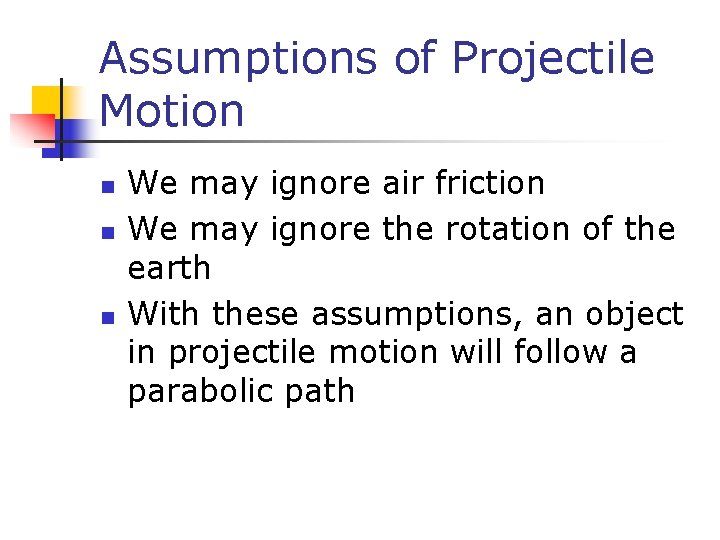 Assumptions of Projectile Motion

- We may ignore air friction
- We may ignore the rotation of the earth
- With these assumptions, an object in projectile motion will follow a parabolic path